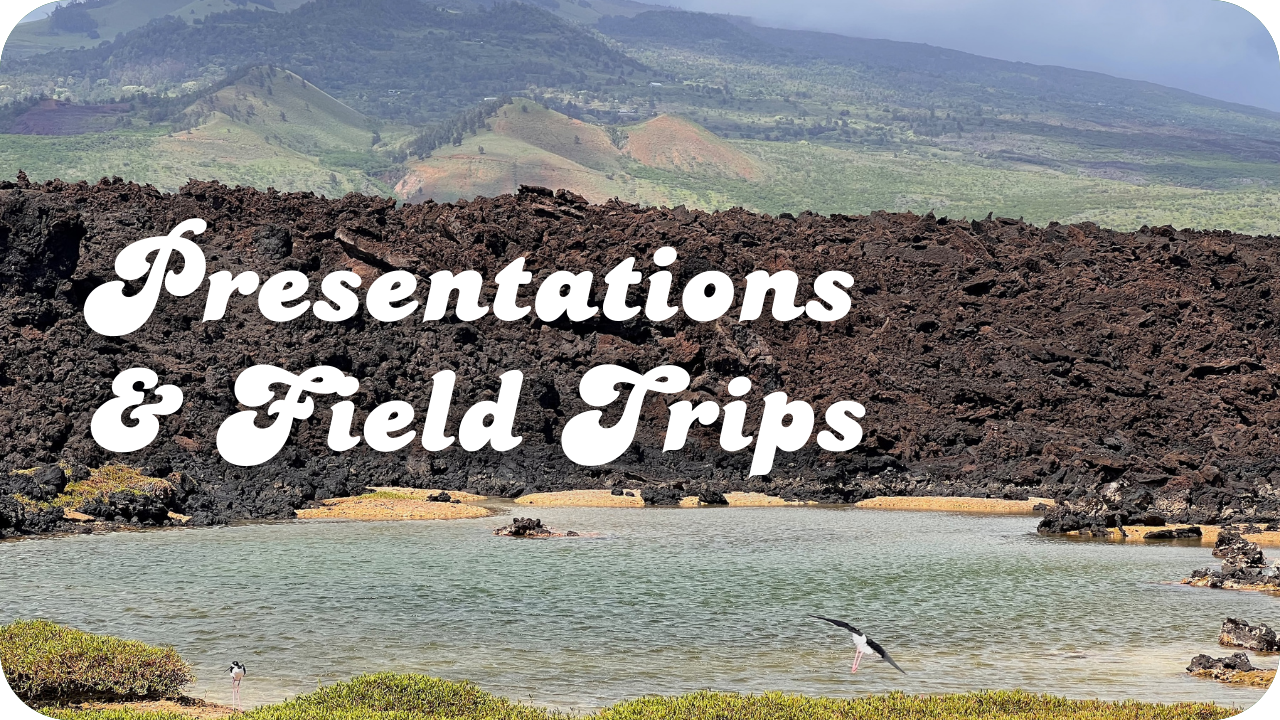 Presentations
& Field Trips